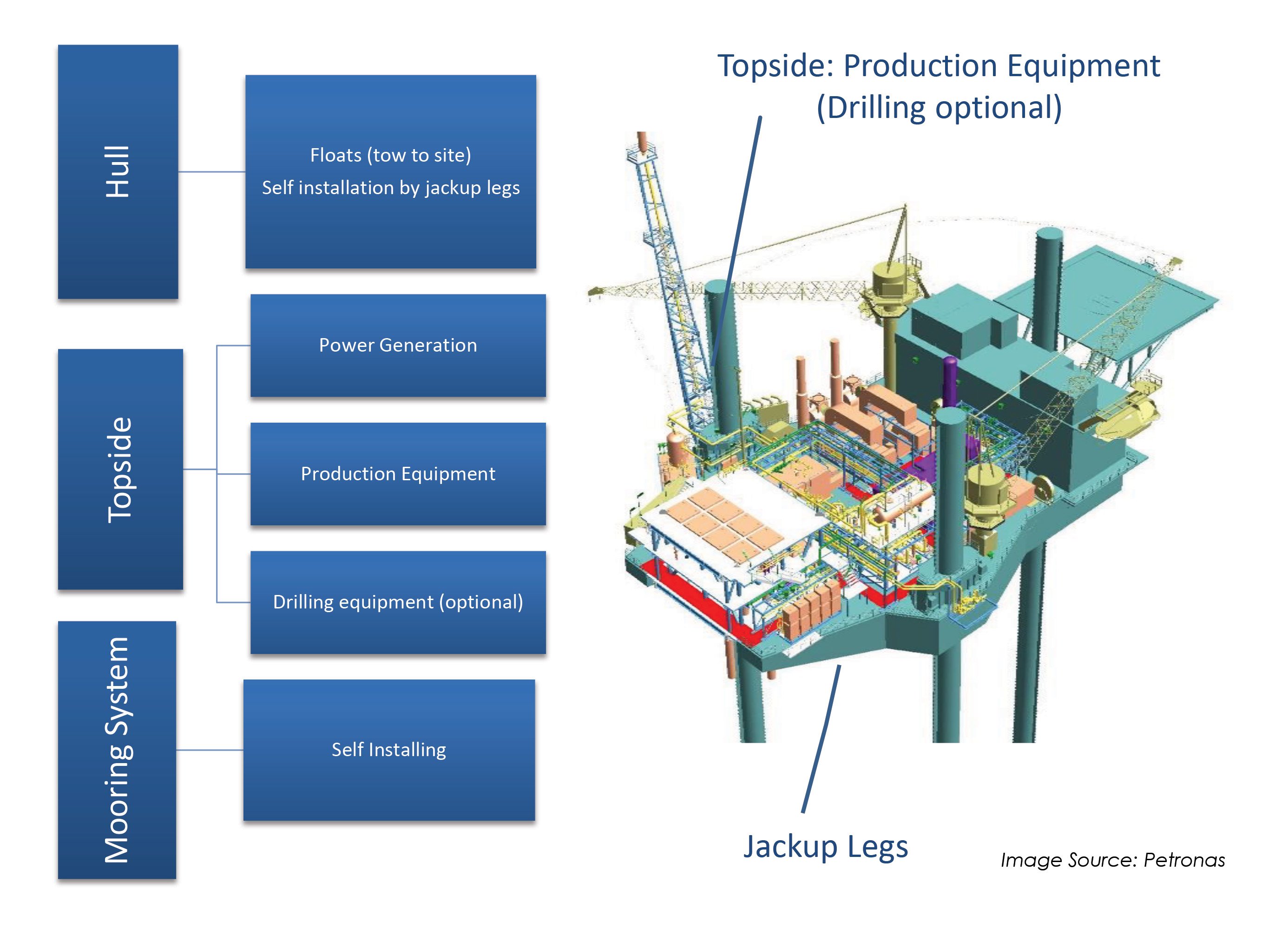 Hull

Floats (tow to site)
Self installation by jackup legs

Topside

Power Generation

Production Equipment

Drilling equipment (optional)

Mooring System

Self Installing

Topside: Production Equipment
(Drilling optional)

Jackup Legs

Image Source: Petronas